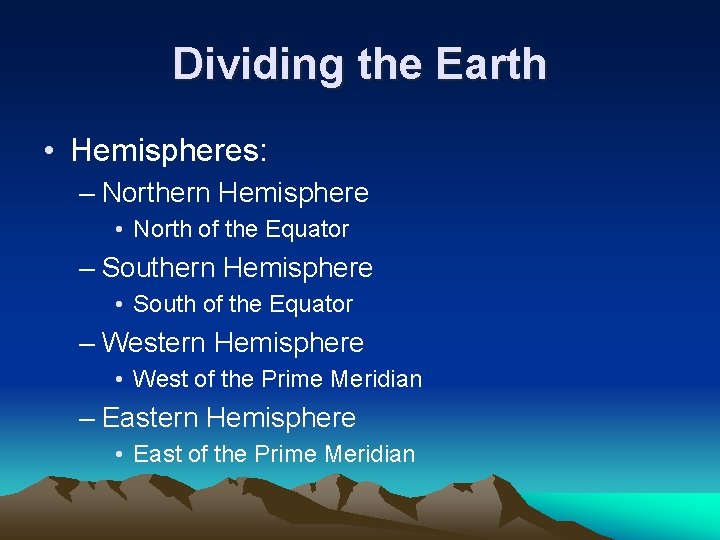 Dividing the Earth

• Hemispheres:
– Northern Hemisphere
• North of the Equator
– Southern Hemisphere
• South of the Equator
– Western Hemisphere
• West of the Prime Meridian
– Eastern Hemisphere
• East of the Prime Meridian